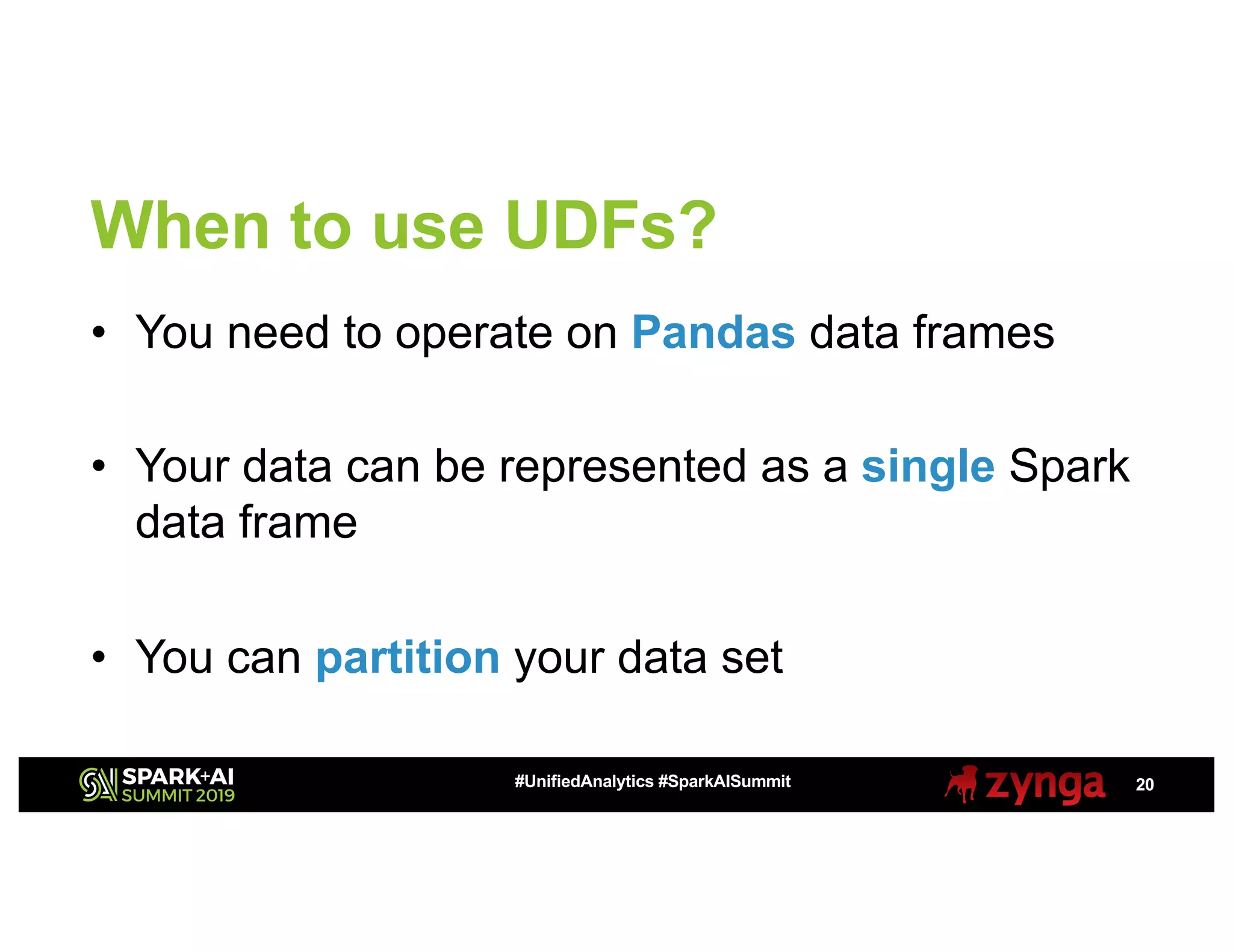 When to use UDFs?

• You need to operate on Pandas data frames

• Your data can be represented as a single Spark data frame

• You can partition your data set

SPARK+AI SUMMIT 2019

#UnifiedAnalytics #SparkAISummit

zynga

20